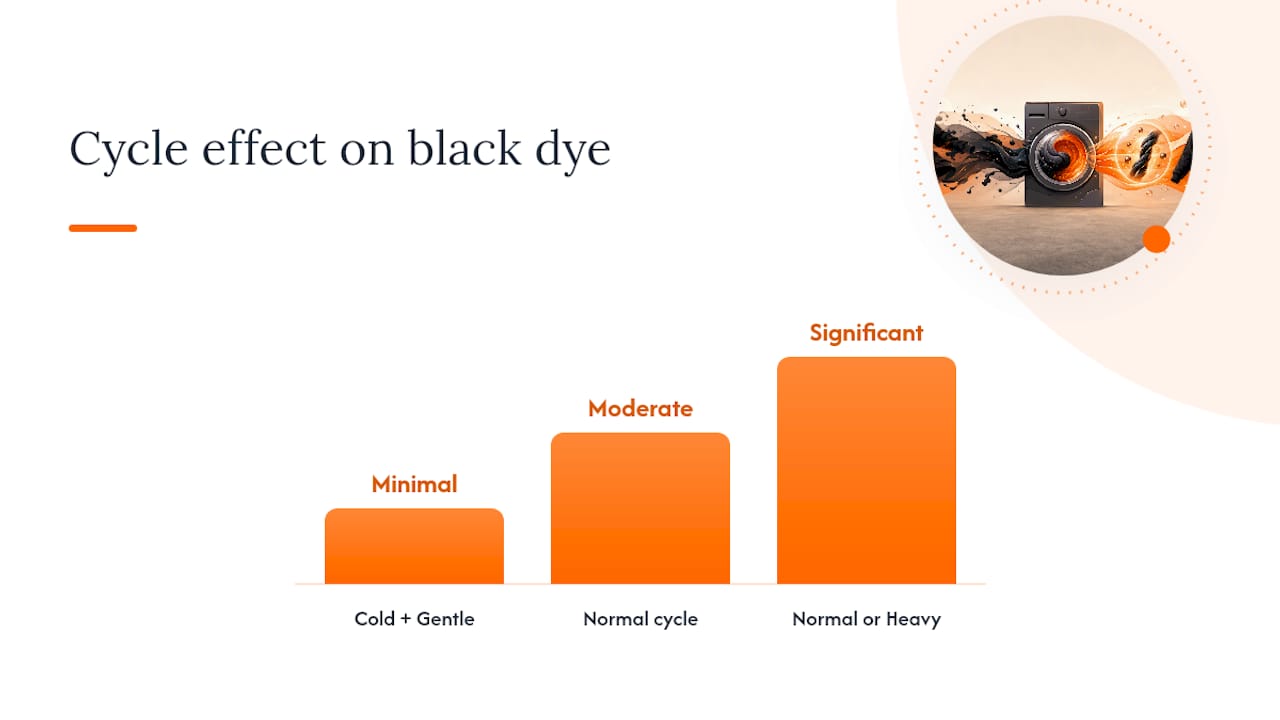 Cycle effect on black dye

Minimal

Moderate

Significant

Cold + Gentle

Normal cycle

Normal or Heavy